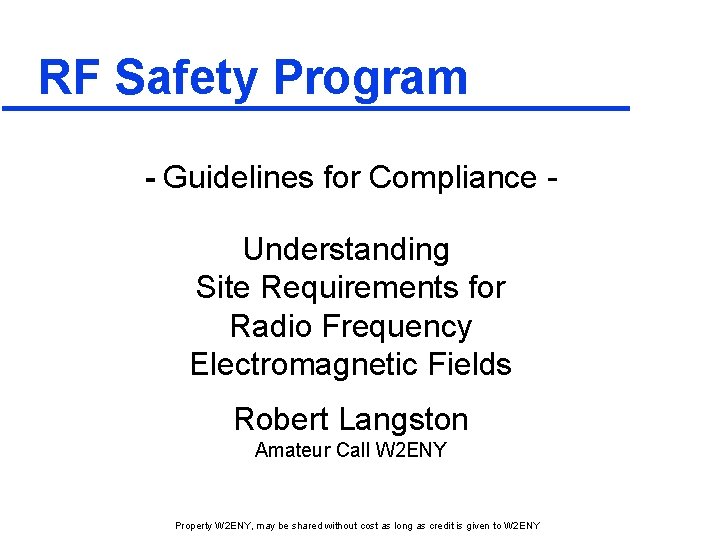 RF Safety Program

- Guidelines for Compliance -

Understanding
Site Requirements for
Radio Frequency
Electromagnetic Fields

Robert Langston
Amateur Call W2ENY

Property W2ENY, may be shared without cost as long as credit is given to W2ENY